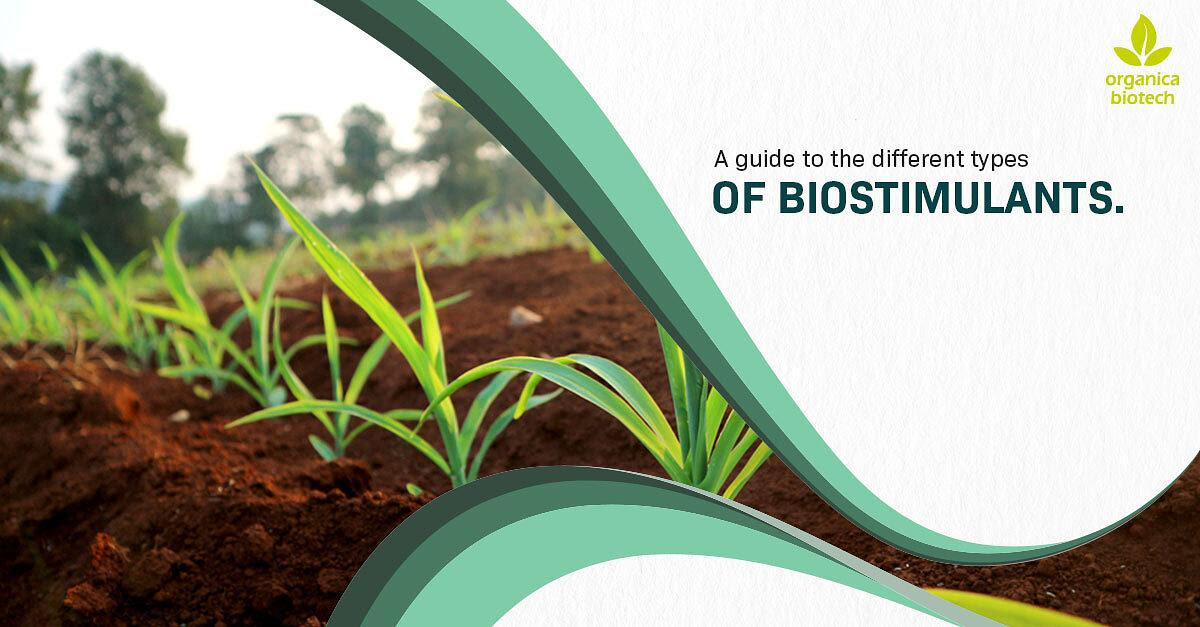 organica biotech

A guide to the different types
OF BIOSTIMULANTS.